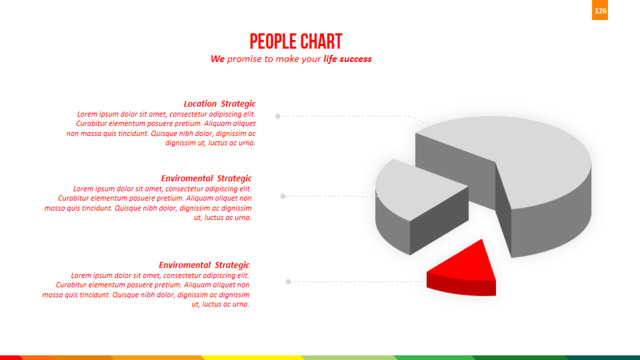 126

PEOPLE CHART

We promise to make your life success

Location Strategic
Lorem ipsum dolor sit amet, consectetur adipiscing elit. Curabitur elementum posuere pretium. Aliquam aliquet non massa quis tincidunt. Quisque nibh dolor, dignissim ac dignissim ut, luctus ac urna.

Enviromental Strategic
Lorem ipsum dolor sit amet, consectetur adipiscing elit. Curabitur elementum posuere pretium. Aliquam aliquet non massa quis tincidunt. Quisque nibh dolor, dignissim ac dignissim ut, luctus ac urna.

Enviromental Strategic
Lorem ipsum dolor sit amet, consectetur adipiscing elit. Curabitur elementum posuere pretium. Aliquam aliquet non massa quis tincidunt. Quisque nibh dolor, dignissim ac dignissim ut, luctus ac urna.